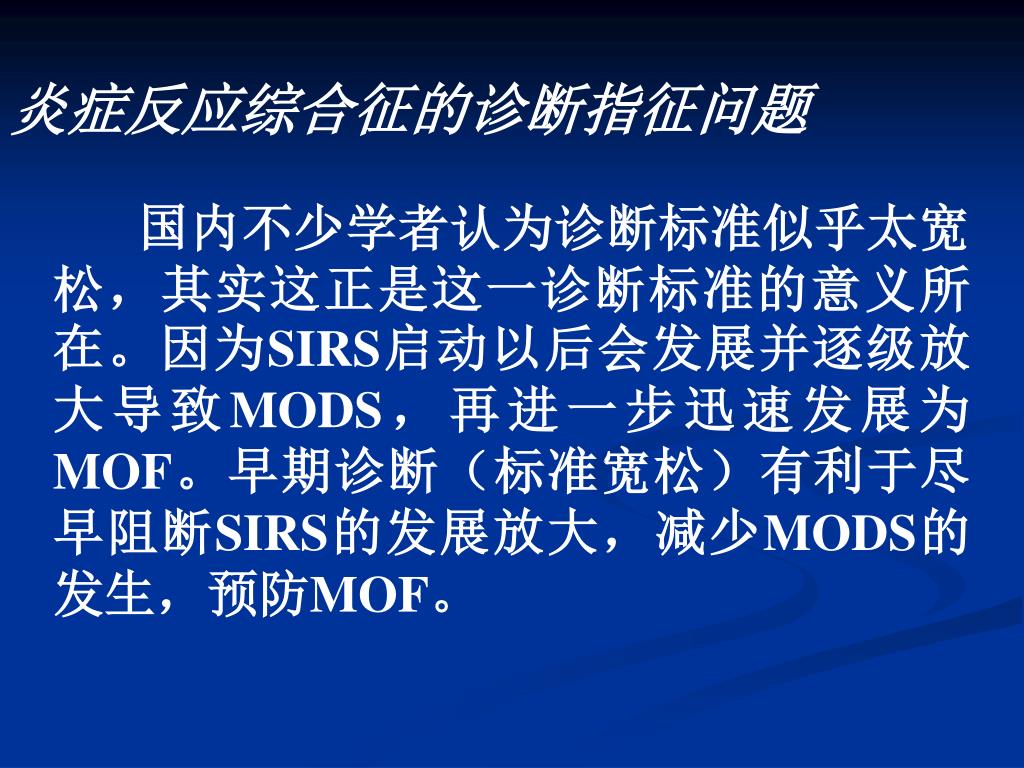 炎症反应综合征的诊断指征问题

国内不少学者认为诊断标准似乎太宽松，其实这正是这一诊断标准的意义所在。因为SIRS启动以后会发展并逐级放大导致MODS，再进一步迅速发展为MOF。早期诊断（标准宽松）有利于尽早阻断SIRS的发展放大，减少MODS的发生，预防MOF。